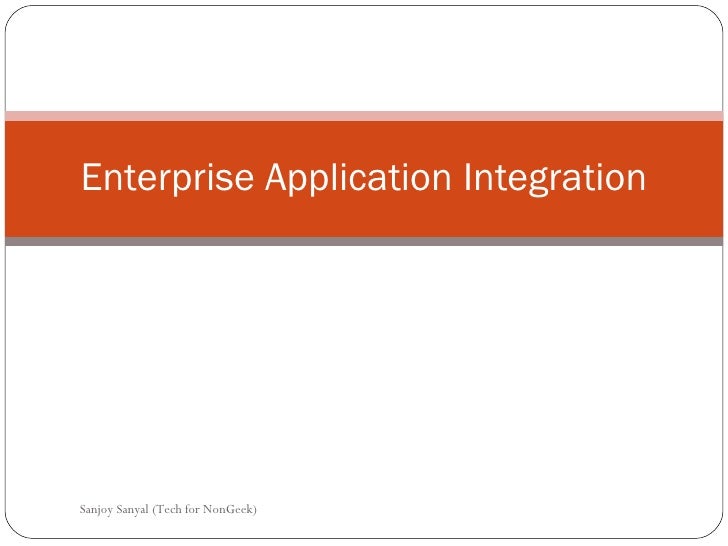 Enterprise Application Integration

Sanjoy Sanyal (Tech for NonGeek)